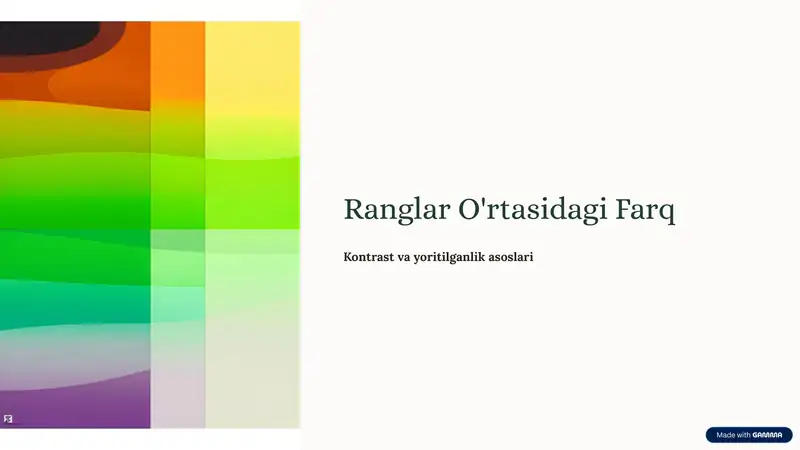 Ranglar O'rtasidagi Farq

Kontrast va yoritilganlik asoslari

Made with GAMMA